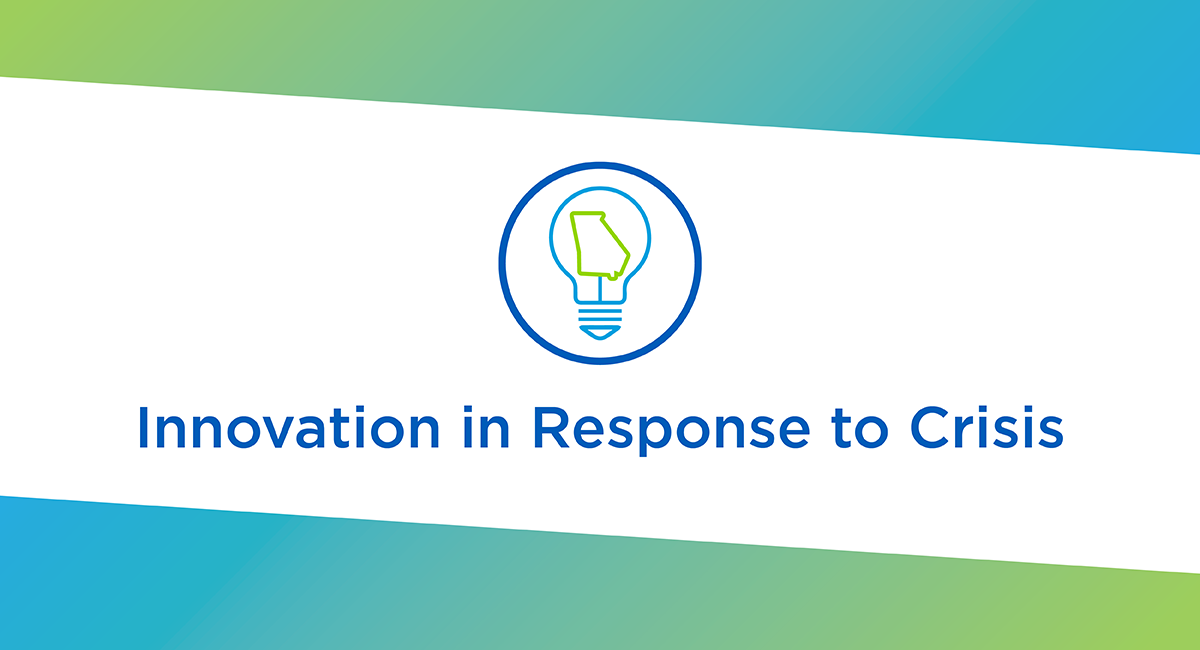 Innovation in Response to Crisis